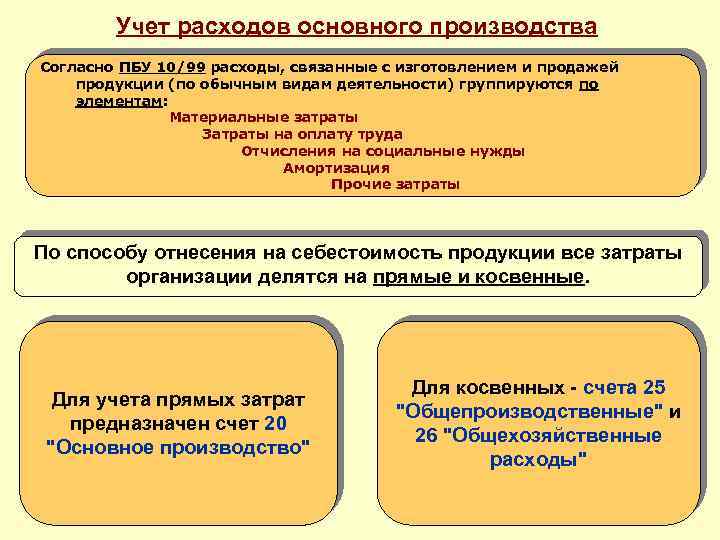 Учет расходов основного производства

Согласно ПБУ 10/99 расходы, связанные с изготовлением и продажей продукции (по обычным видам деятельности) группируются по элементам:
Материальные затраты
Затраты на оплату труда
Отчисления на социальные нужды
Амортизация
Прочие затраты

По способу отнесения на себестоимость продукции все затраты организации делятся на прямые и косвенные.

Для учета прямых затрат предназначен счет 20 "Основное производство"

Для косвенных - счета 25 "Общепроизводственные" и 26 "Общехозяйственные расходы"